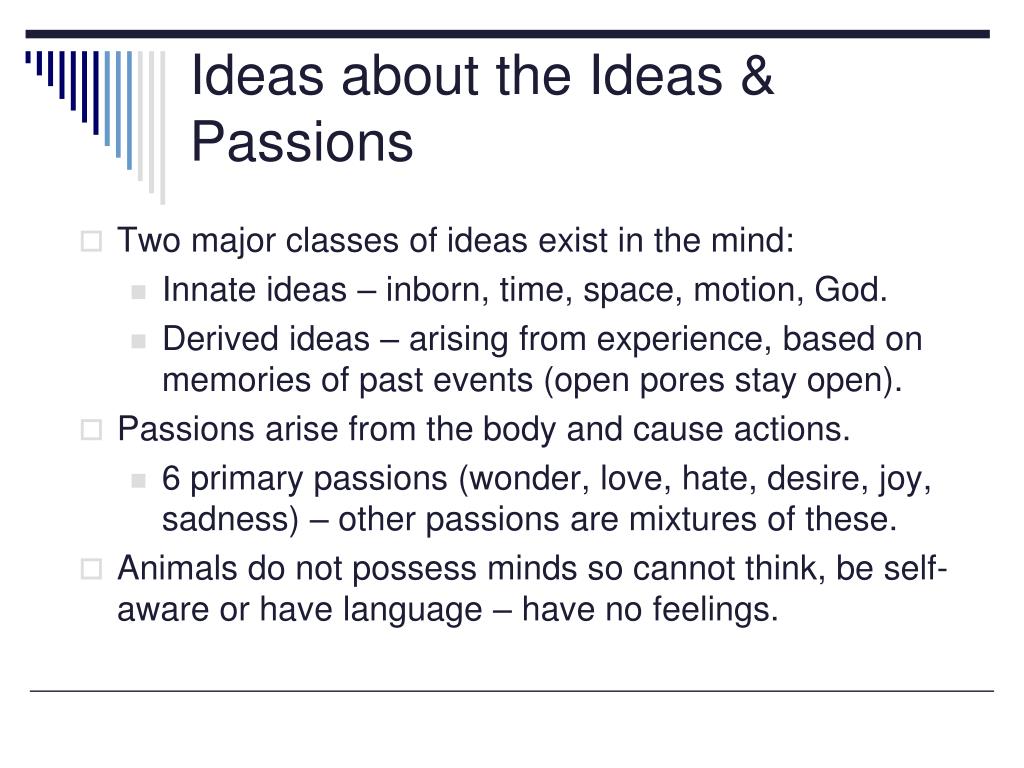 Ideas about the Ideas & Passions

Two major classes of ideas exist in the mind:

Innate ideas – inborn, time, space, motion, God.

Derived ideas – arising from experience, based on memories of past events (open pores stay open).

Passions arise from the body and cause actions.

6 primary passions (wonder, love, hate, desire, joy, sadness) – other passions are mixtures of these.

Animals do not possess minds so cannot think, be self-aware or have language – have no feelings.